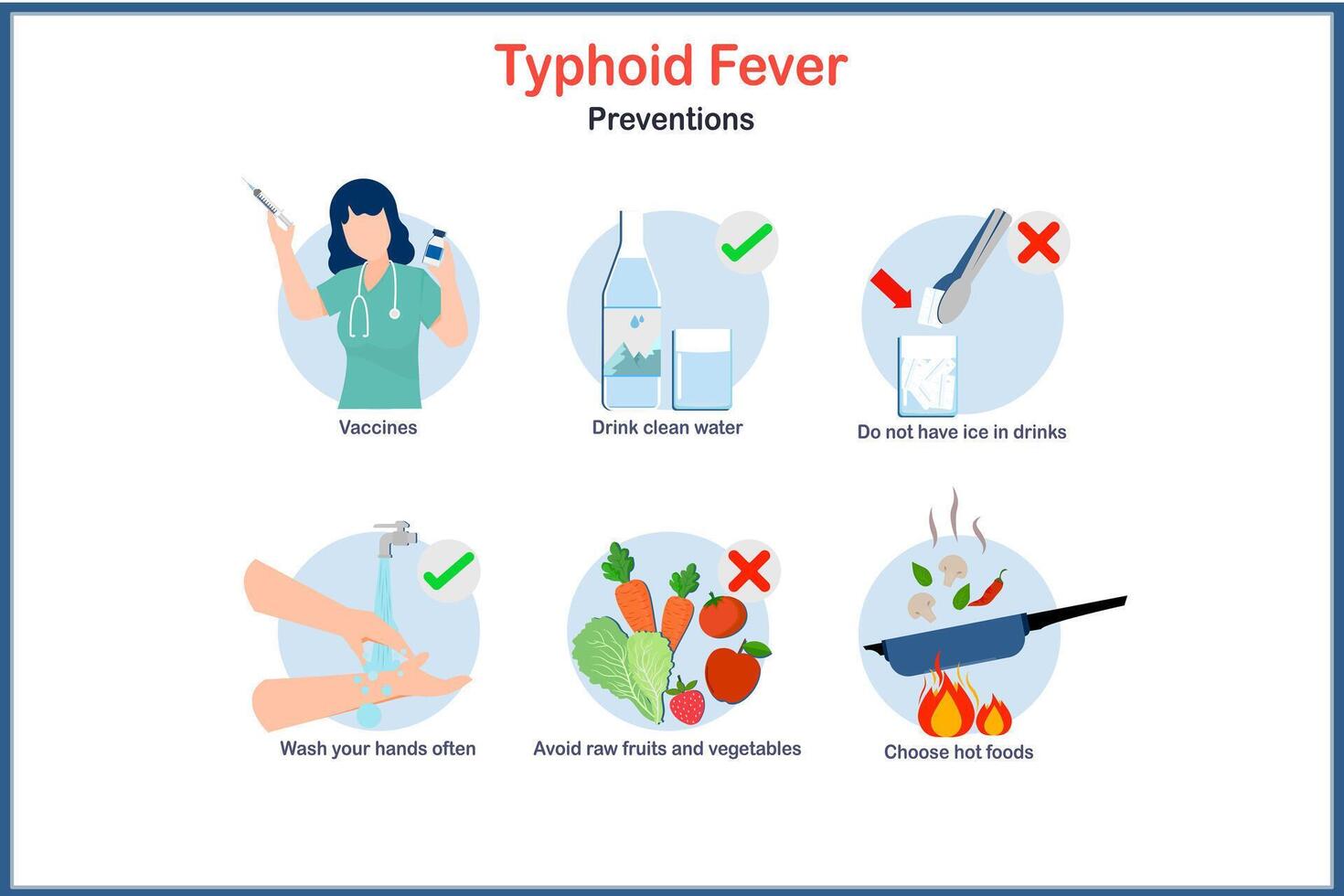 Typhoid Fever
Preventions

Vaccines

Drink clean water

Do not have ice in drinks

Wash your hands often

Avoid raw fruits and vegetables

Choose hot foods